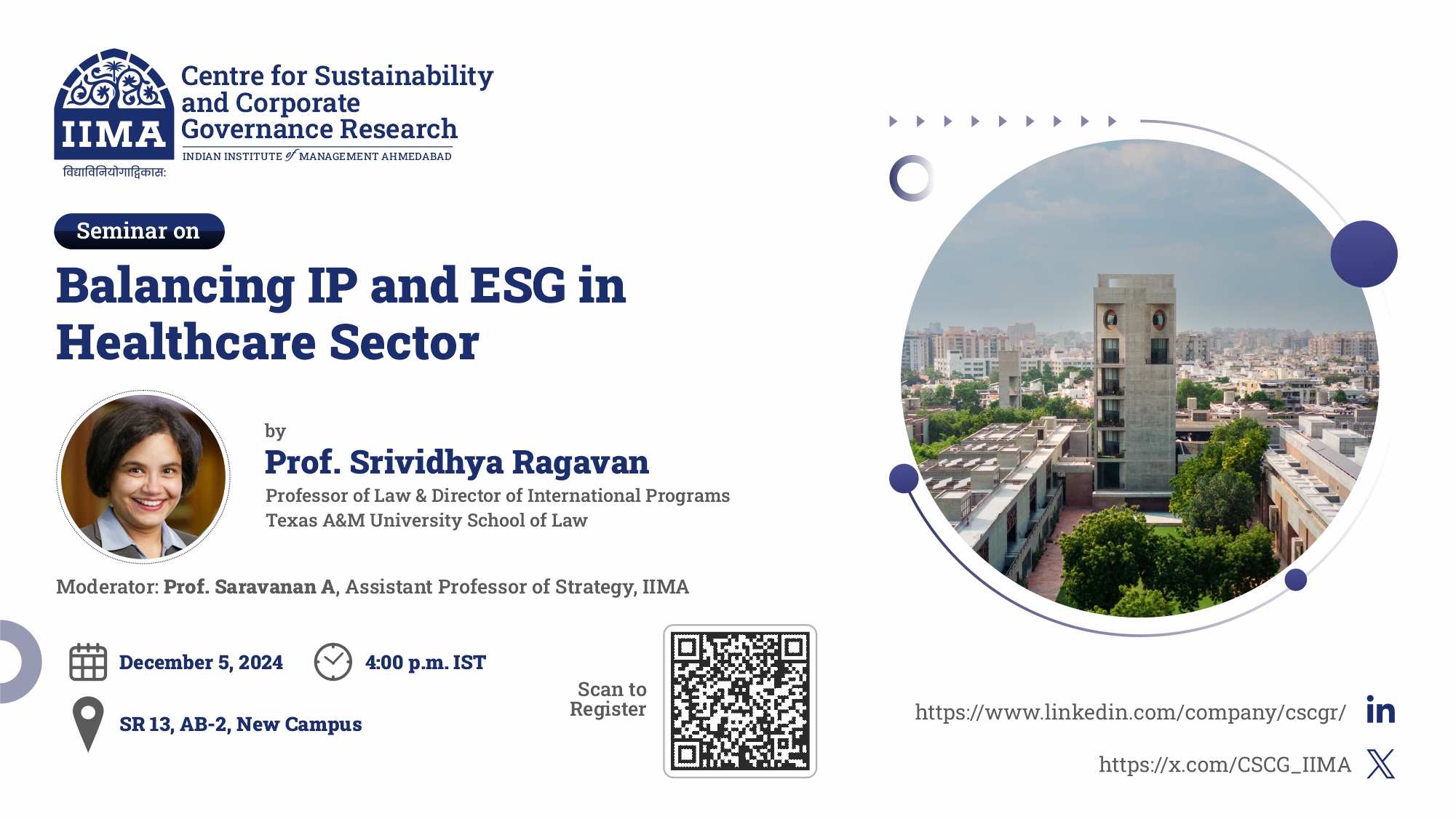 IIMA

विद्याविनियोगाद्विकास:

Centre for Sustainability and Corporate Governance Research

INDIAN INSTITUTE of MANAGEMENT AHMEDABAD

Seminar on

Balancing IP and ESG in Healthcare Sector

by

Prof. Srividhya Ragavan

Professor of Law & Director of International Programs
Texas A&M University School of Law

Moderator: Prof. Saravanan A, Assistant Professor of Strategy, IIMA

December 5, 2024

4:00 p.m. IST

SR 13, AB-2, New Campus

Scan to Register

https://www.linkedin.com/company/cscgr/

https://x.com/CSCG_IIMA